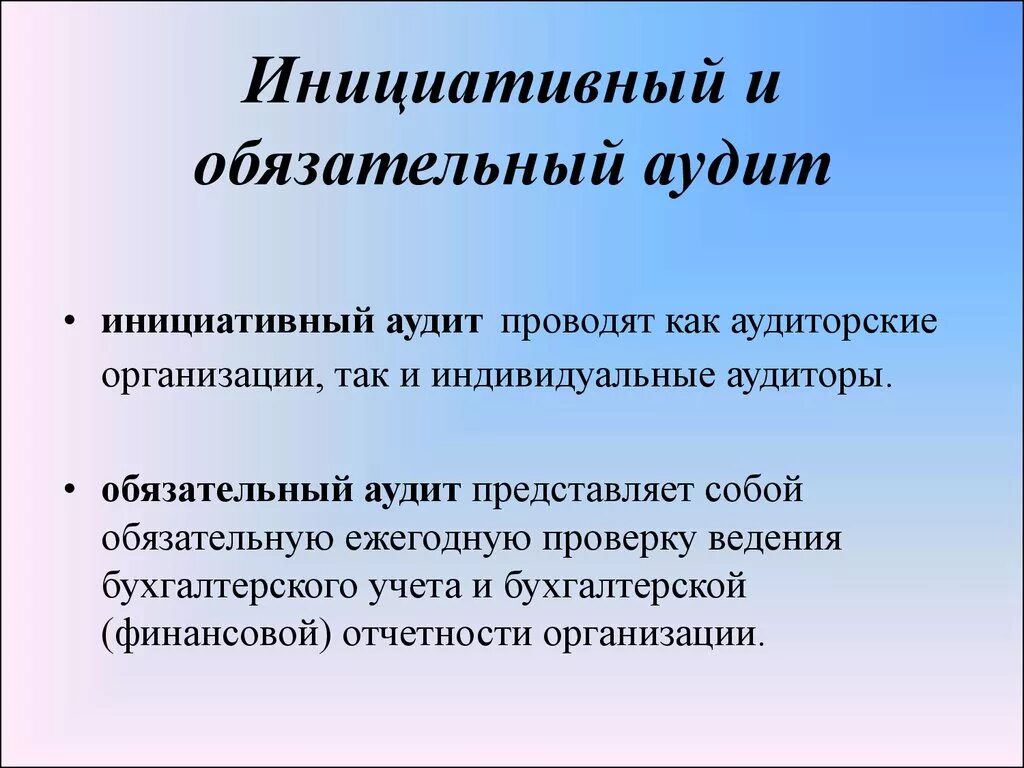 Инициативный и обязательный аудит

• инициативный аудит проводят как аудиторские организации, так и индивидуальные аудиторы.

• обязательный аудит представляет собой обязательную ежегодную проверку ведения бухгалтерского учета и бухгалтерской (финансовой) отчетности организации.